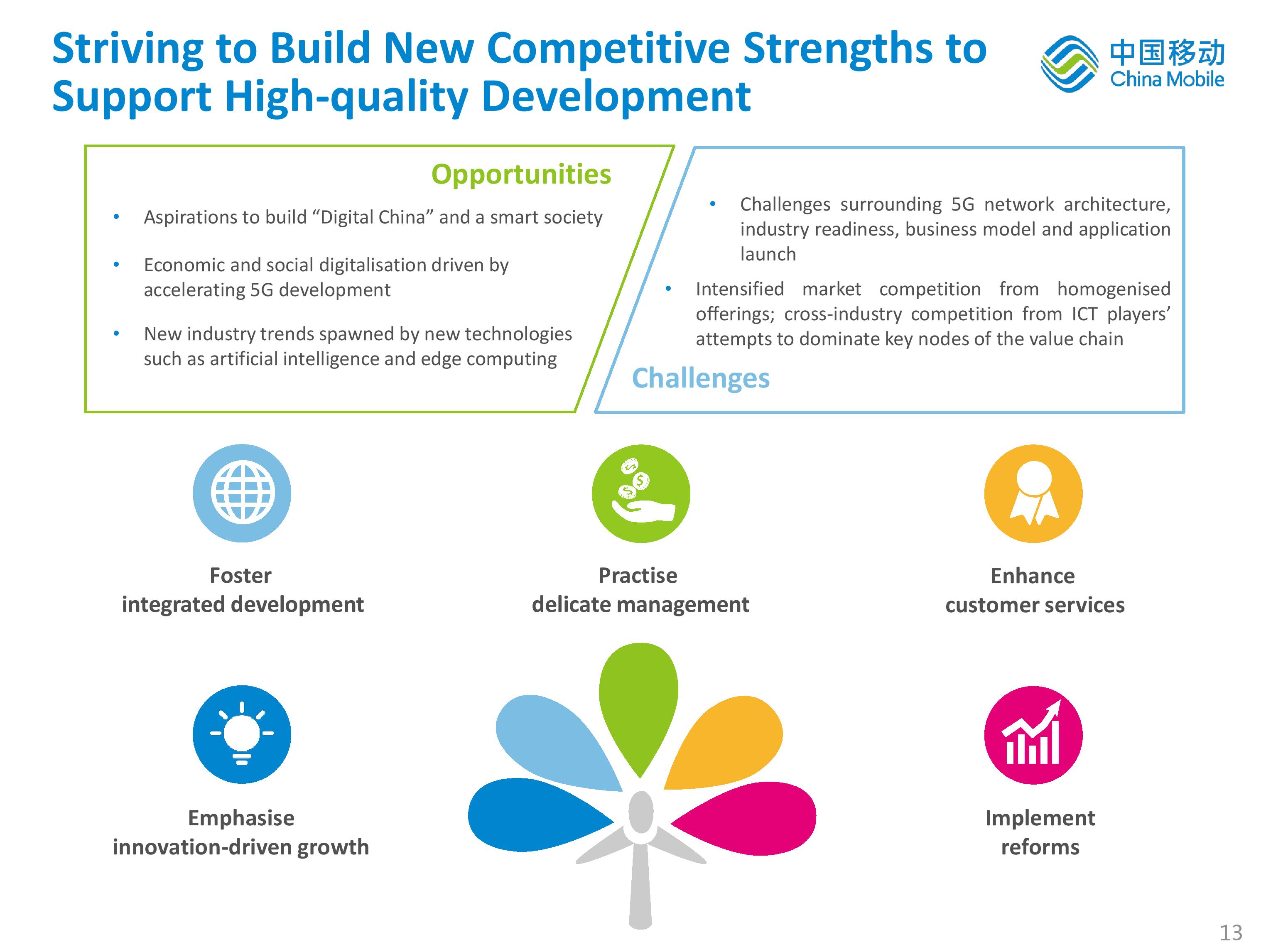 Striving to Build New Competitive Strengths to Support High-quality Development

中国移动
China Mobile

Opportunities

• Aspirations to build “Digital China” and a smart society

• Economic and social digitalisation driven by accelerating 5G development

• New industry trends spawned by new technologies such as artificial intelligence and edge computing

• Challenges surrounding 5G network architecture, industry readiness, business model and application launch

• Intensified market competition from homogenised offerings; cross-industry competition from ICT players’ attempts to dominate key nodes of the value chain

Challenges

Foster
integrated development

Practise
delicate management

Enhance
customer services

Emphasise
innovation-driven growth

Implement
reforms

13